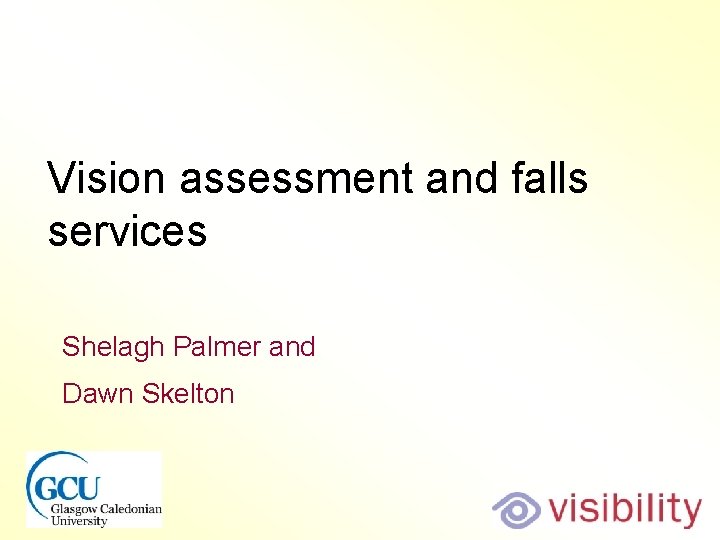 Vision assessment and falls services

Shelagh Palmer and

Dawn Skelton

GCU
Glasgow Caledonian University

visibility